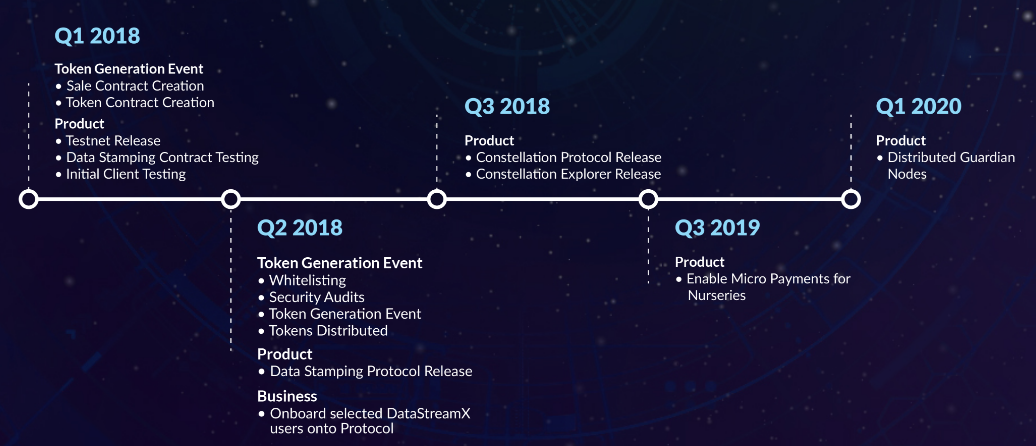 Q1 2018

Token Generation Event
• Sale Contract Creation
• Token Contract Creation

Product
• Testnet Release
• Data Stamping Contract Testing
• Initial Client Testing

Q2 2018

Token Generation Event
• Whitelisting
• Security Audits
• Token Generation Event
• Tokens Distributed

Product
• Data Stamping Protocol Release

Business
• Onboard selected DataStreamX users onto Protocol

Q3 2018

Product
• Constellation Protocol Release
• Constellation Explorer Release

Q3 2019

Product
• Enable Micro Payments for Nurseries

Q1 2020

Product
• Distributed Guardian Nodes